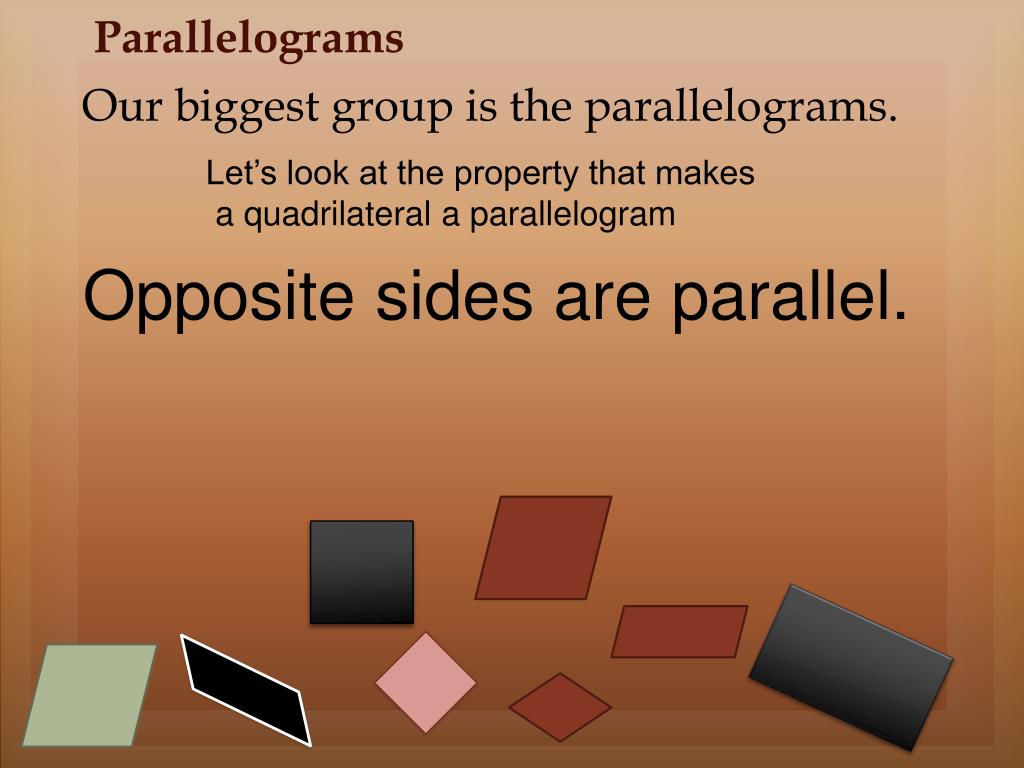 Parallelograms

Our biggest group is the parallelograms.

Let’s look at the property that makes a quadrilateral a parallelogram

Opposite sides are parallel.